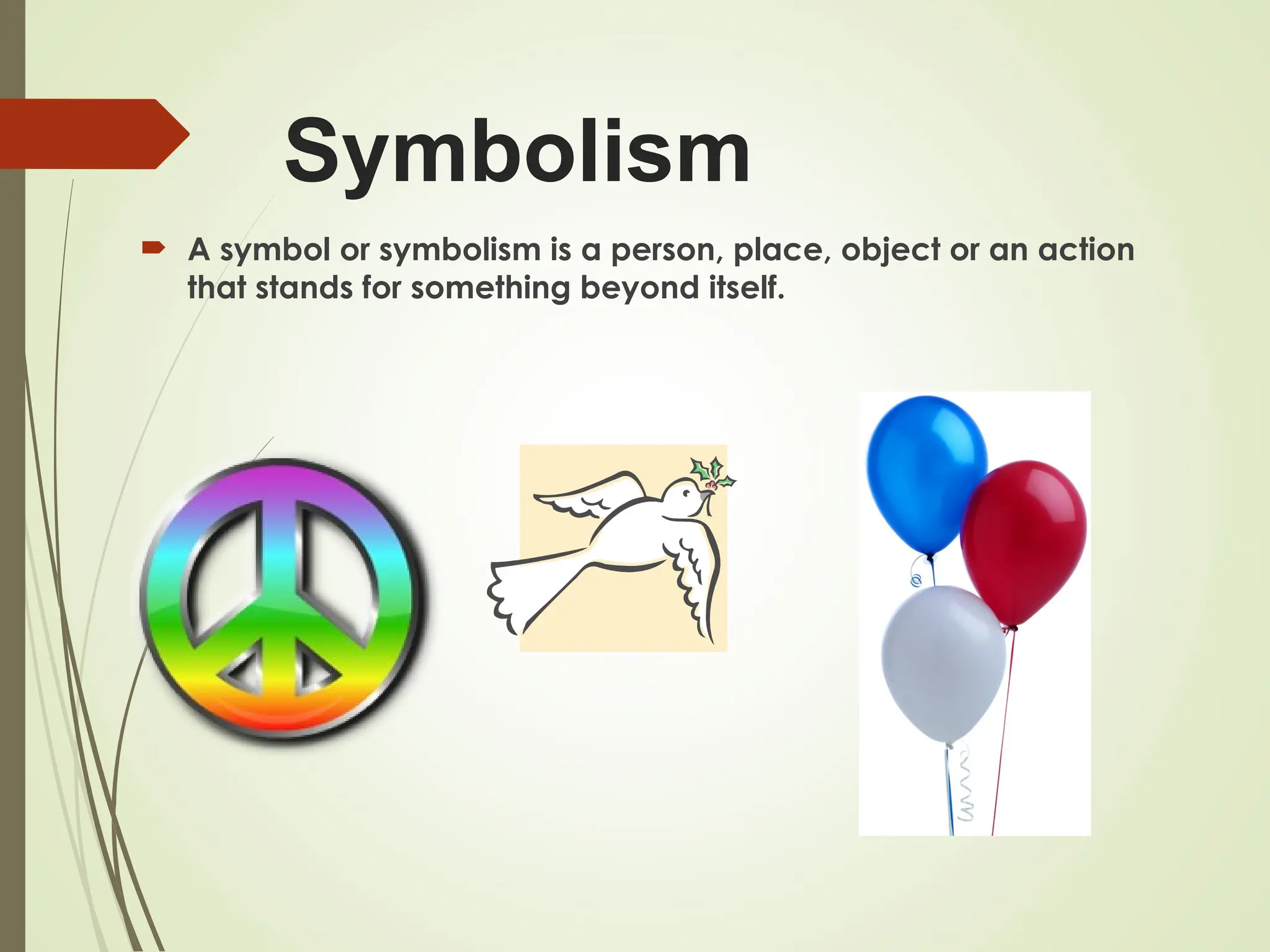 Symbolism

A symbol or symbolism is a person, place, object or an action that stands for something beyond itself.